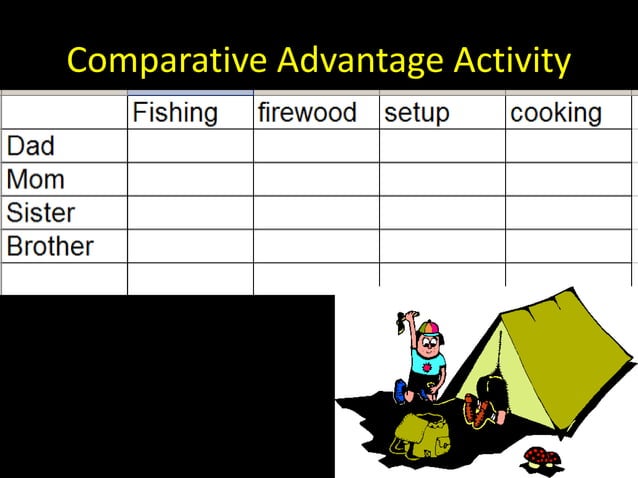 Comparative Advantage Activity

|  | Fishing | firewood | setup | cooking |
|---|---|---|---|---|
| Dad |  |  |  |  |
| Mom |  |  |  |  |
| Sister |  |  |  |  |
| Brother |  |  |  |  |
|  |  |  |  |  |